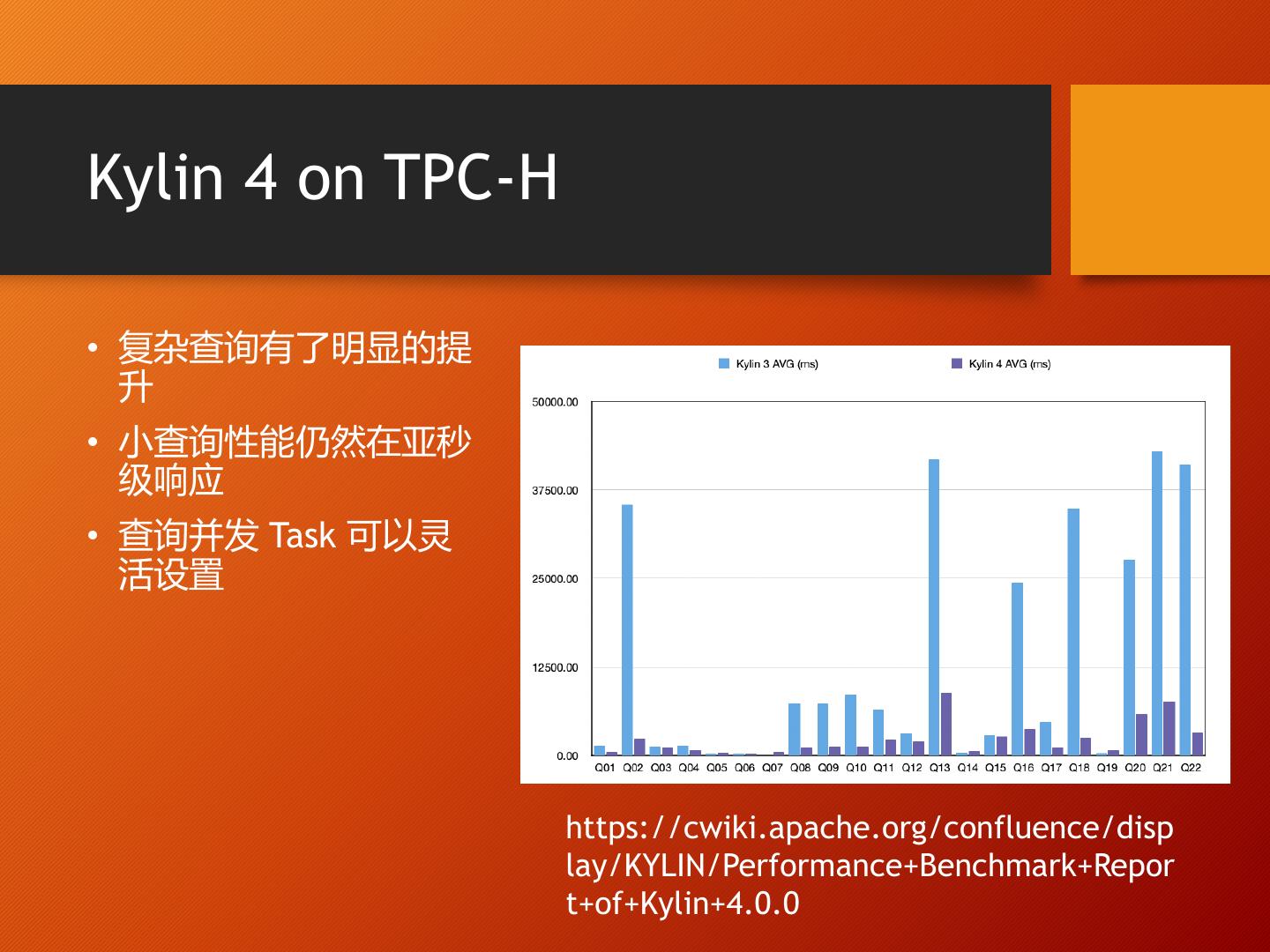 Kylin 4 on TPC-H

• 复杂查询有了明显的提升
• 小查询性能仍然在亚秒级响应
• 查询并发 Task 可以灵活设置

Kylin 3 AVG (ms)
Kylin 4 AVG (ms)

50000.00
37500.00
25000.00
12500.00
0.00

Q01 Q02 Q03 Q04 Q05 Q06 Q07 Q08 Q09 Q10 Q11 Q12 Q13 Q14 Q15 Q16 Q17 Q18 Q19 Q20 Q21 Q22

https://cwiki.apache.org/confluence/display/KYLIN/Performance+Benchmark+Report+of+Kylin+4.0.0